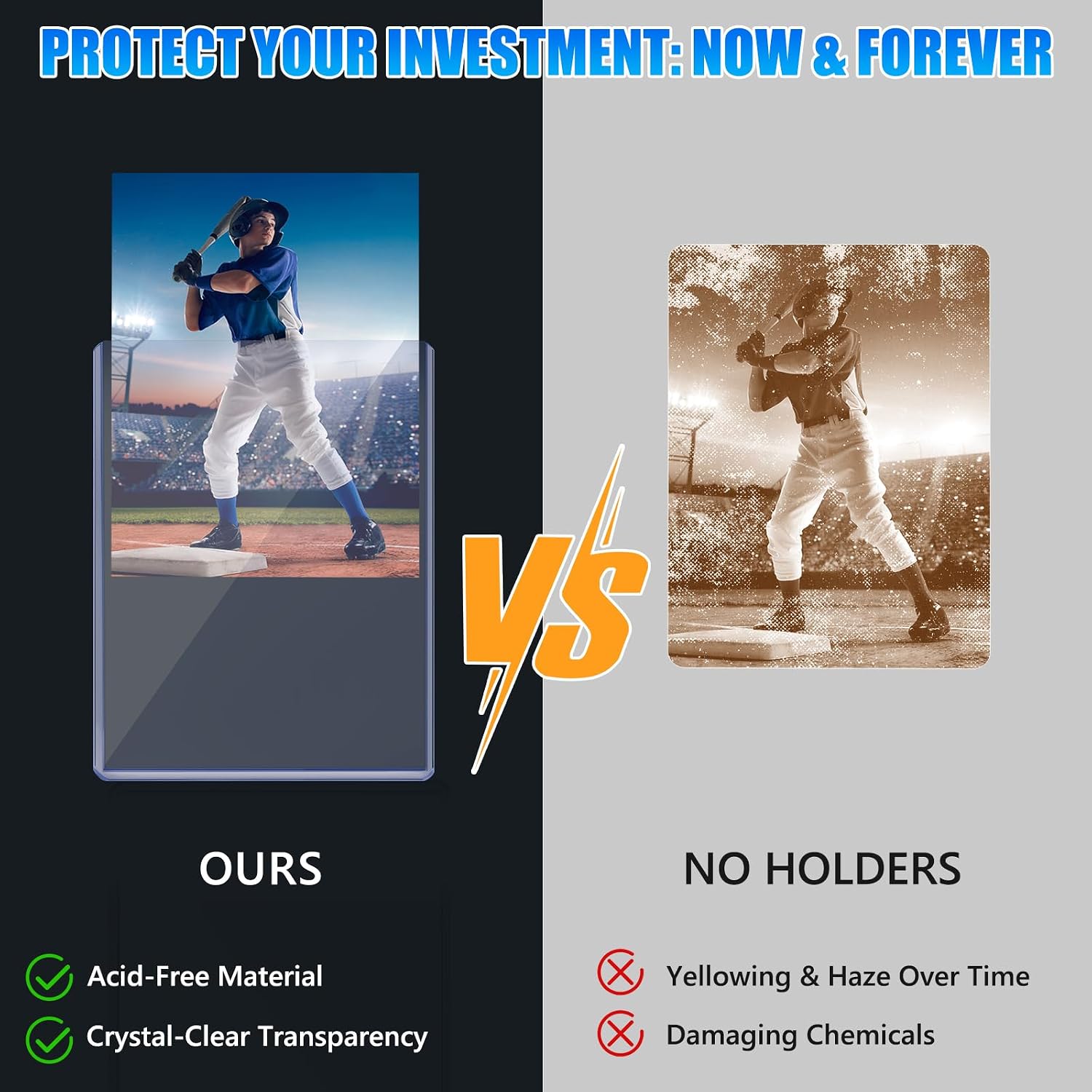 PROTECT YOUR INVESTMENT: NOW & FOREVER

VS

OURS

Acid-Free Material

Crystal-Clear Transparency

NO HOLDERS

Yellowing & Haze Over Time

Damaging Chemicals